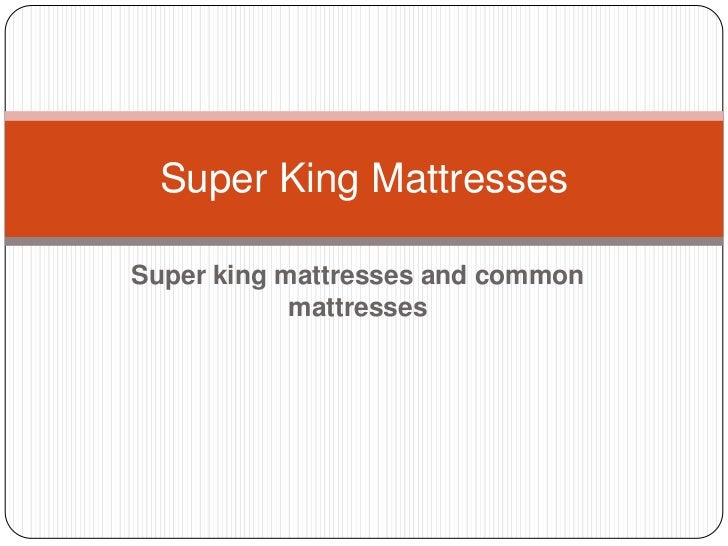 Super King Mattresses

Super king mattresses and common mattresses